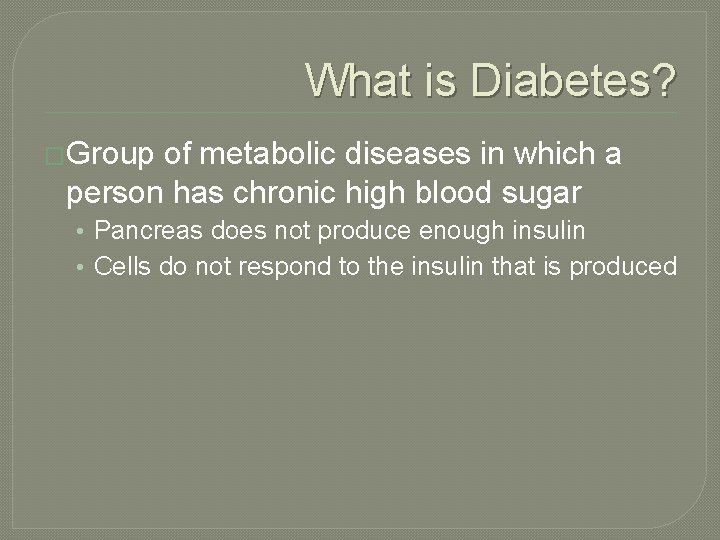 What is Diabetes?

Group of metabolic diseases in which a person has chronic high blood sugar

• Pancreas does not produce enough insulin
• Cells do not respond to the insulin that is produced